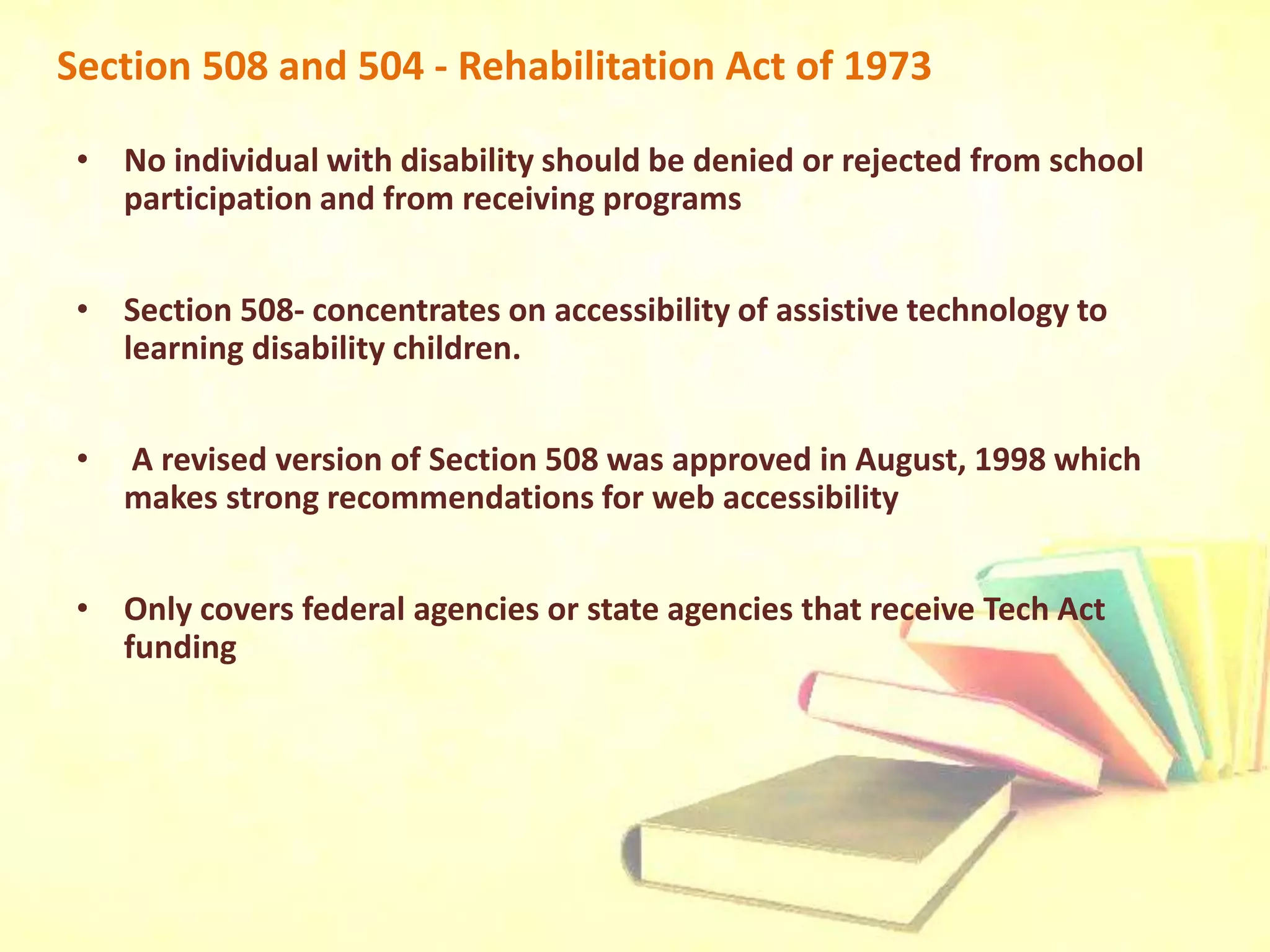 Section 508 and 504 - Rehabilitation Act of 1973

• No individual with disability should be denied or rejected from school participation and from receiving programs

• Section 508- concentrates on accessibility of assistive technology to learning disability children.

• A revised version of Section 508 was approved in August, 1998 which makes strong recommendations for web accessibility

• Only covers federal agencies or state agencies that receive Tech Act funding